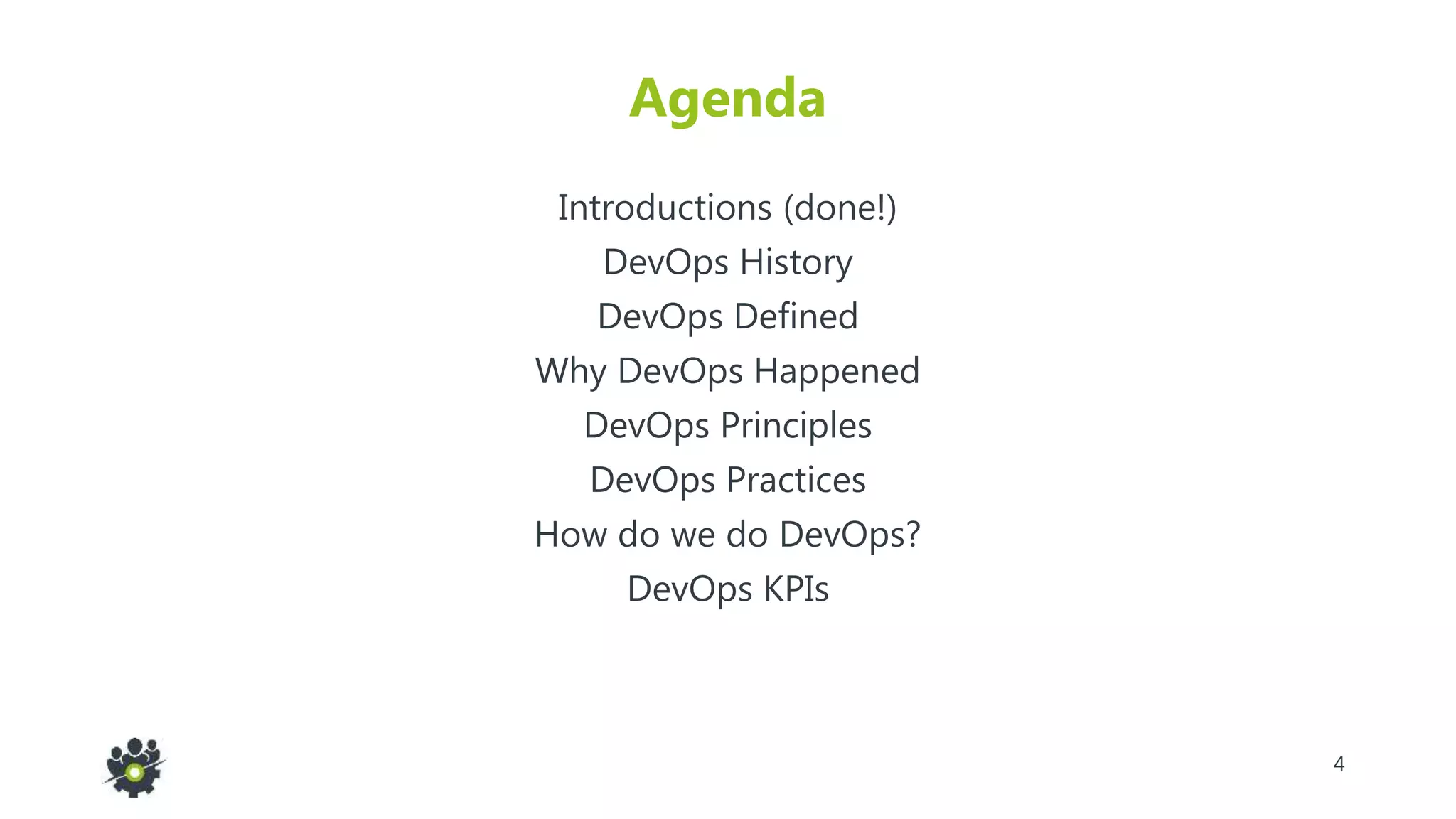 Agenda

Introductions (done!)
DevOps History
DevOps Defined
Why DevOps Happened
DevOps Principles
DevOps Practices
How do we do DevOps?
DevOps KPIs

4